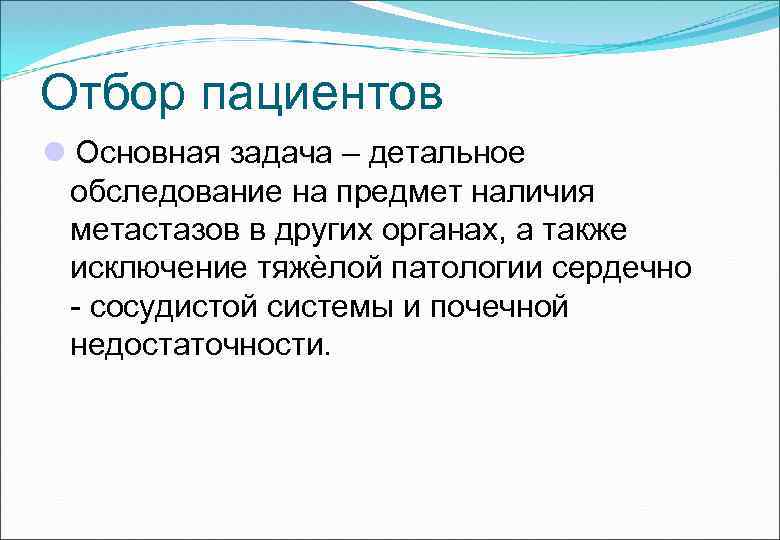 Отбор пациентов

Основная задача – детальное обследование на предмет наличия метастазов в других органах, а также исключение тяжёлой патологии сердечно - сосудистой системы и почечной недостаточности.